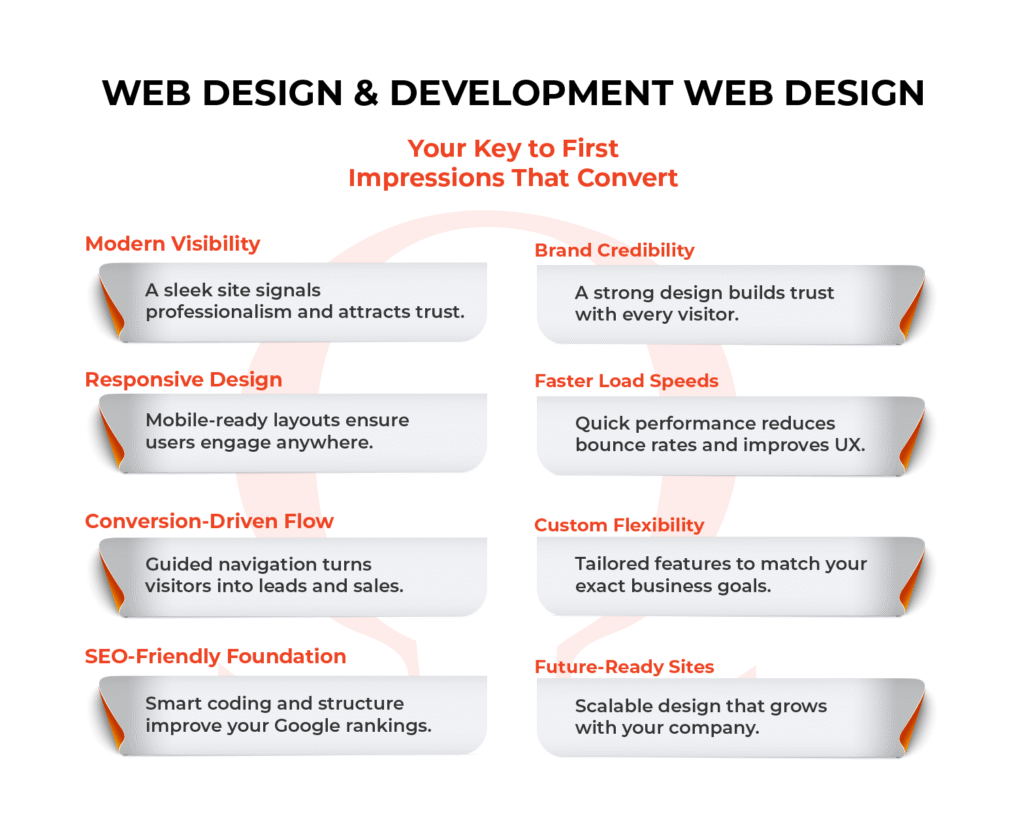 WEB DESIGN & DEVELOPMENT WEB DESIGN

Your Key to First Impressions That Convert

Modern Visibility

A sleek site signals professionalism and attracts trust.

Responsive Design

Mobile-ready layouts ensure users engage anywhere.

Conversion-Driven Flow

Guided navigation turns visitors into leads and sales.

SEO-Friendly Foundation

Smart coding and structure improve your Google rankings.

Brand Credibility

A strong design builds trust with every visitor.

Faster Load Speeds

Quick performance reduces bounce rates and improves UX.

Custom Flexibility

Tailored features to match your exact business goals.

Future-Ready Sites

Scalable design that grows with your company.